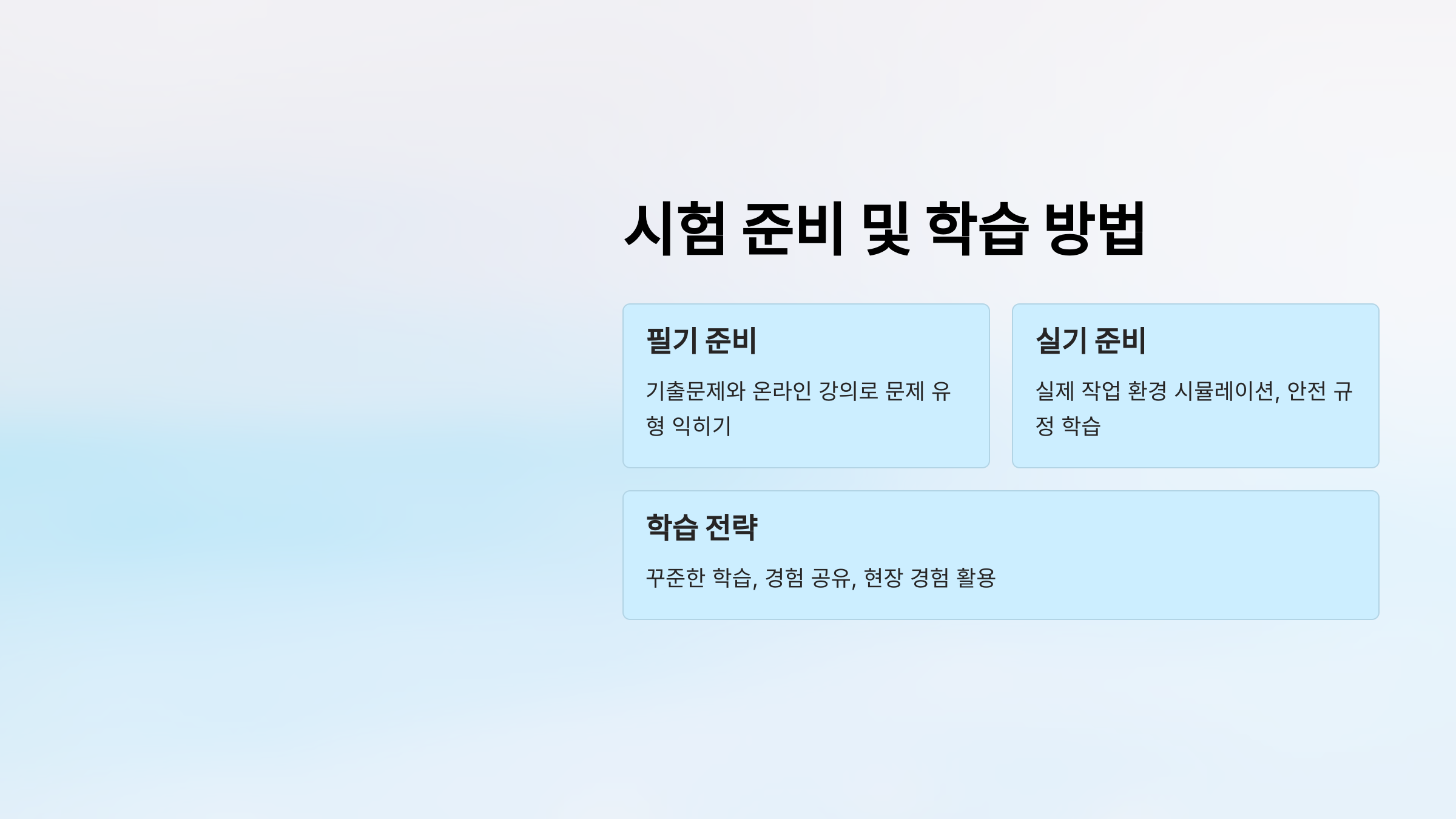 시험 준비 및 학습 방법

필기 준비

기출문제와 온라인 강의로 문제 유형 익히기

실기 준비

실제 작업 환경 시뮬레이션, 안전 규정 학습

학습 전략

꾸준한 학습, 경험 공유, 현장 경험 활용